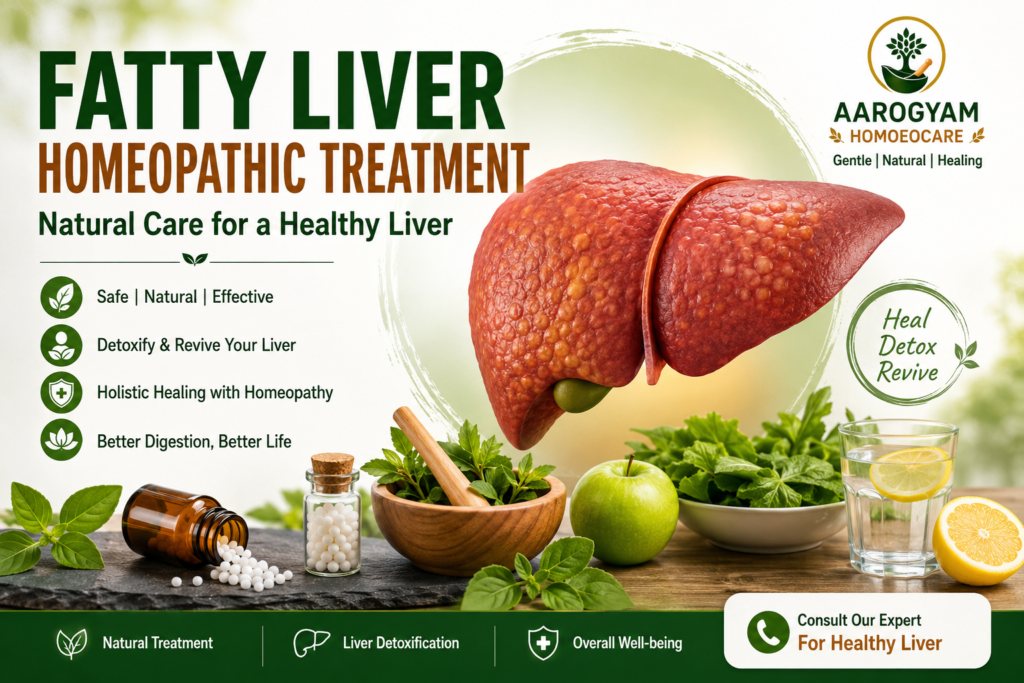 FATTY LIVER
HOMEOPATHIC TREATMENT
Natural Care for a Healthy Liver

Safe | Natural | Effective
Detoxify & Revive Your Liver
Holistic Healing with Homeopathy
Better Digestion, Better Life

AAROGYAM
HOMOEOCARE
Gentle | Natural | Healing

Heal
Detox
Revive

Natural Treatment
Liver Detoxification
Overall Well-being

Consult Our Expert
For Healthy Liver